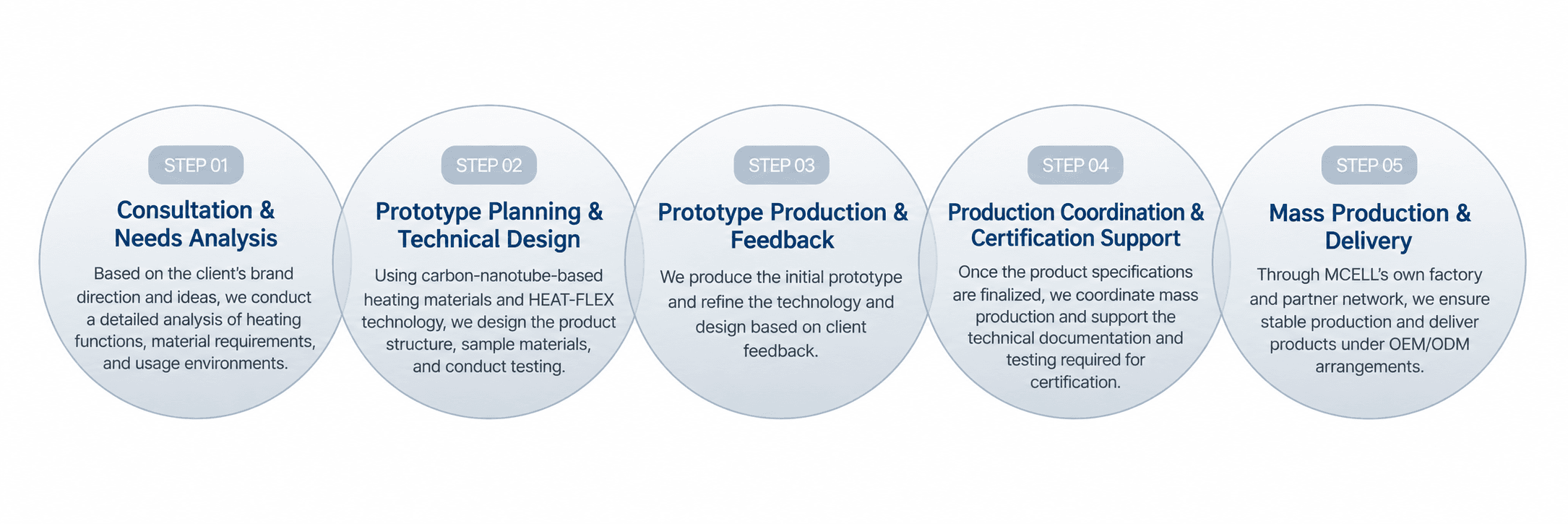 STEP 01

Consultation & Needs Analysis

Based on the client's brand direction and ideas, we conduct a detailed analysis of heating functions, material requirements, and usage environments.

STEP 02

Prototype Planning & Technical Design

Using carbon-nanotube-based heating materials and HEAT-FLEX technology, we design the product structure, sample materials, and conduct testing.

STEP 03

Prototype Production & Feedback

We produce the initial prototype and refine the technology and design based on client feedback.

STEP 04

Production Coordination & Certification Support

Once the product specifications are finalized, we coordinate mass production and support the technical documentation and testing required for certification.

STEP 05

Mass Production & Delivery

Through MCELL's own factory and partner network, we ensure stable production and deliver products under OEM/ODM arrangements.